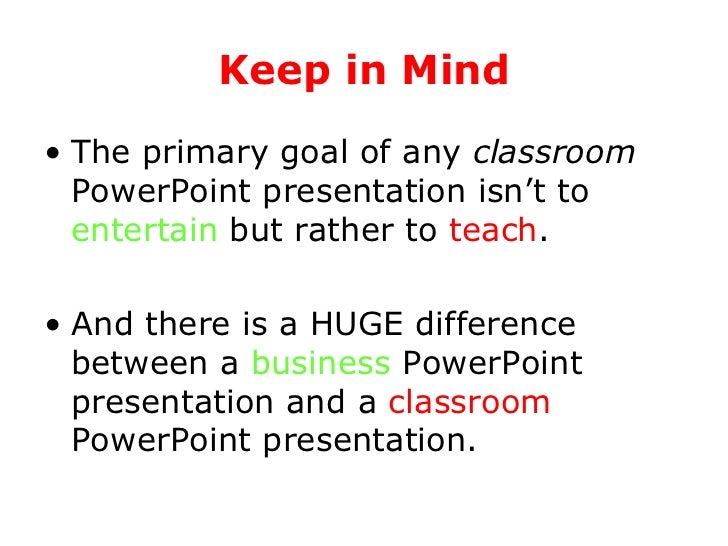 Keep in Mind

• The primary goal of any classroom PowerPoint presentation isn’t to entertain but rather to teach.

• And there is a HUGE difference between a business PowerPoint presentation and a classroom PowerPoint presentation.